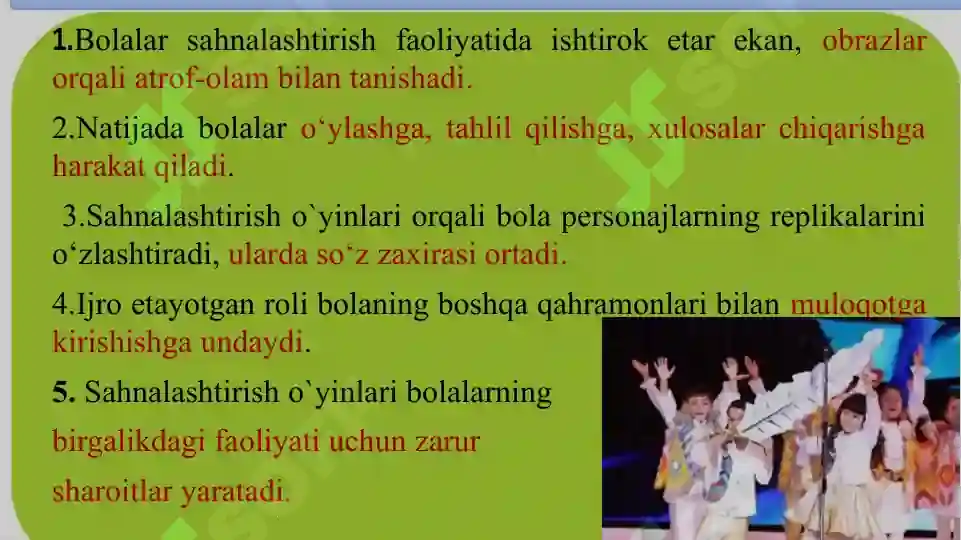 1.Bolalar sahnalashtirish faoliyatida ishtirok etar ekan, obrazlar orqali atrof-olam bilan tanishadi.

2.Natijada bolalar o‘ylashga, tahlil qilishga, xulosalar chiqarishga harakat qiladi.

3.Sahnalashtirish o`yinlari orqali bola personajlarning replikalarini o‘zlashtiradi, ularda so‘z zaxirasi ortadi.

4.Ijro etayotgan roli bolaning boshqa qahramonlari bilan muloqotga kirishishga undaydi.

5. Sahnalashtirish o`yinlari bolalarning birgalikdagi faoliyati uchun zarur sharoitlar yaratadi.